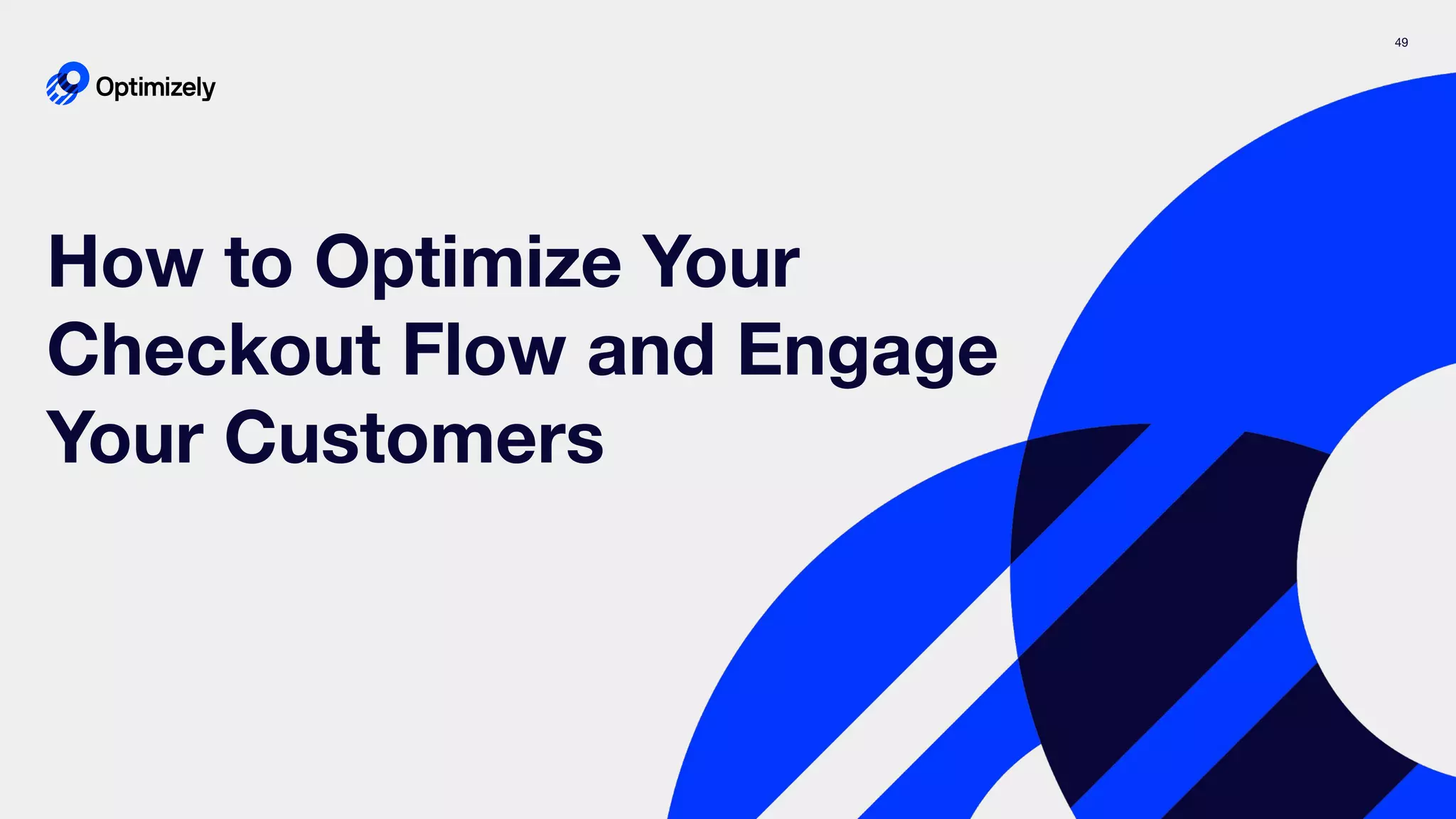 49

Optimizely

How to Optimize Your Checkout Flow and Engage Your Customers